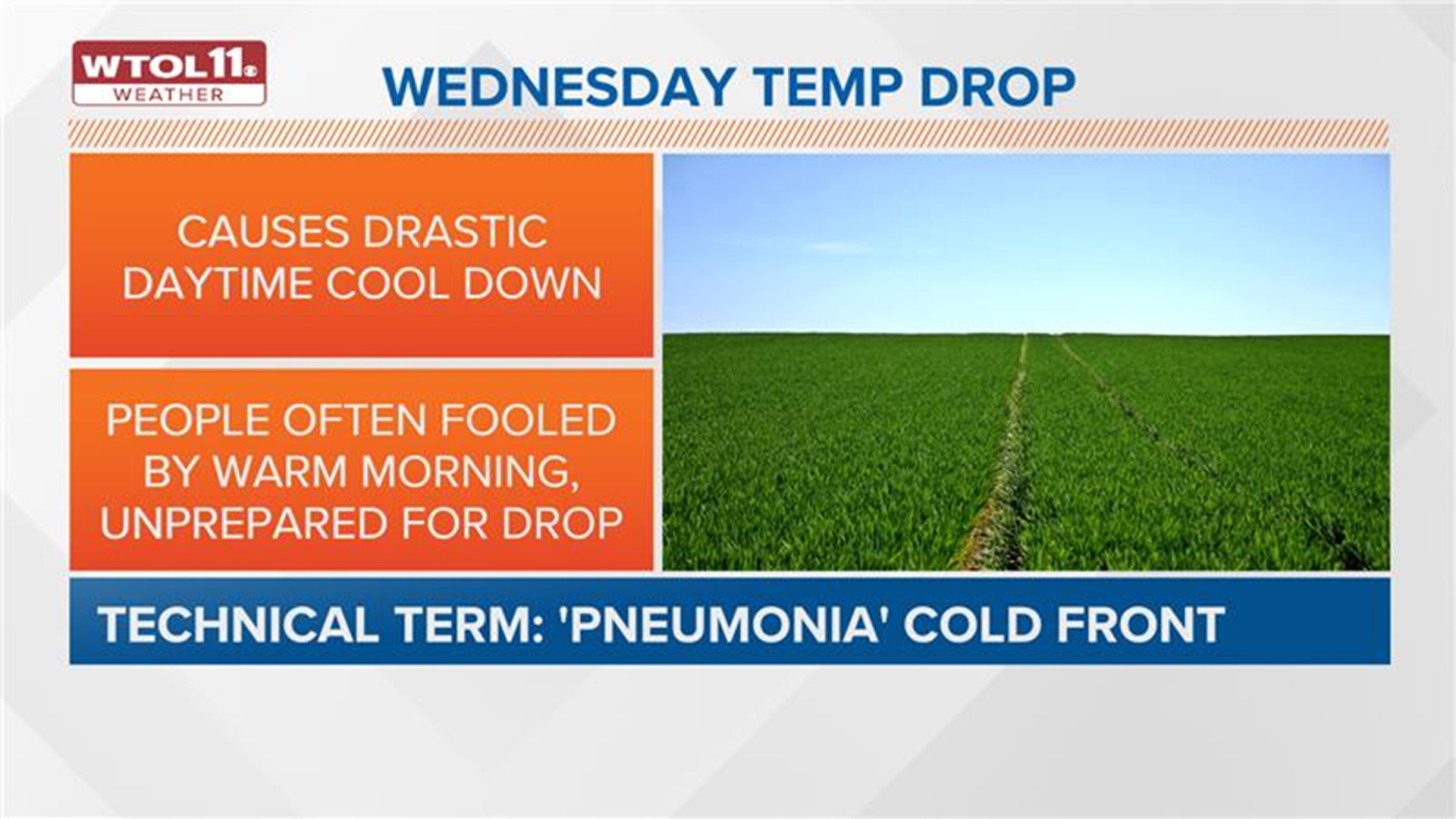 WTOL11
WEATHER

WEDNESDAY TEMP DROP

CAUSES DRASTIC DAYTIME COOL DOWN

PEOPLE OFTEN FOOLED BY WARM MORNING, UNPREPARED FOR DROP

TECHNICAL TERM: 'PNEUMONIA' COLD FRONT